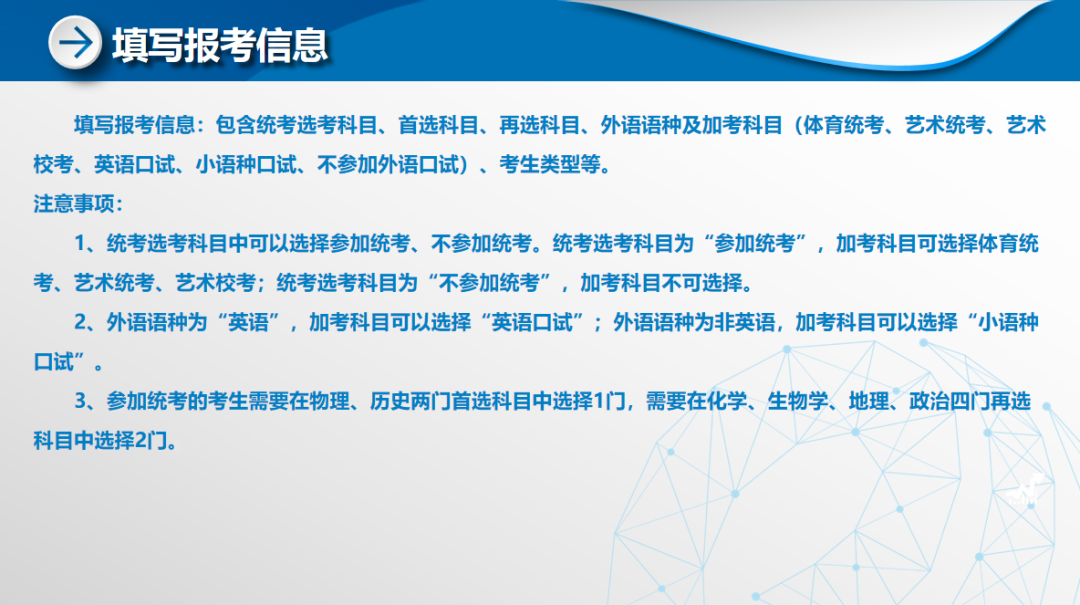 填写报考信息

填写报考信息：包含统考选考科目、首选科目、再选科目、外语语种及加考科目（体育统考、艺术统考、艺术校考、英语口试、小语种口试、不参加外语口试）、考生类型等。

注意事项：

1、统考选考科目中可以选择参加统考、不参加统考。统考选考科目为“参加统考”，加考科目可选择体育统考、艺术统考、艺术校考；统考选考科目为“不参加统考”，加考科目不可选择。

2、外语语种为“英语”，加考科目可以选择“英语口试”；外语语种为非英语，加考科目可以选择“小语种口试”。

3、参加统考的考生需要在物理、历史两门首选科目中选择1门，需要在化学、生物学、地理、政治四门再选科目中选择2门。